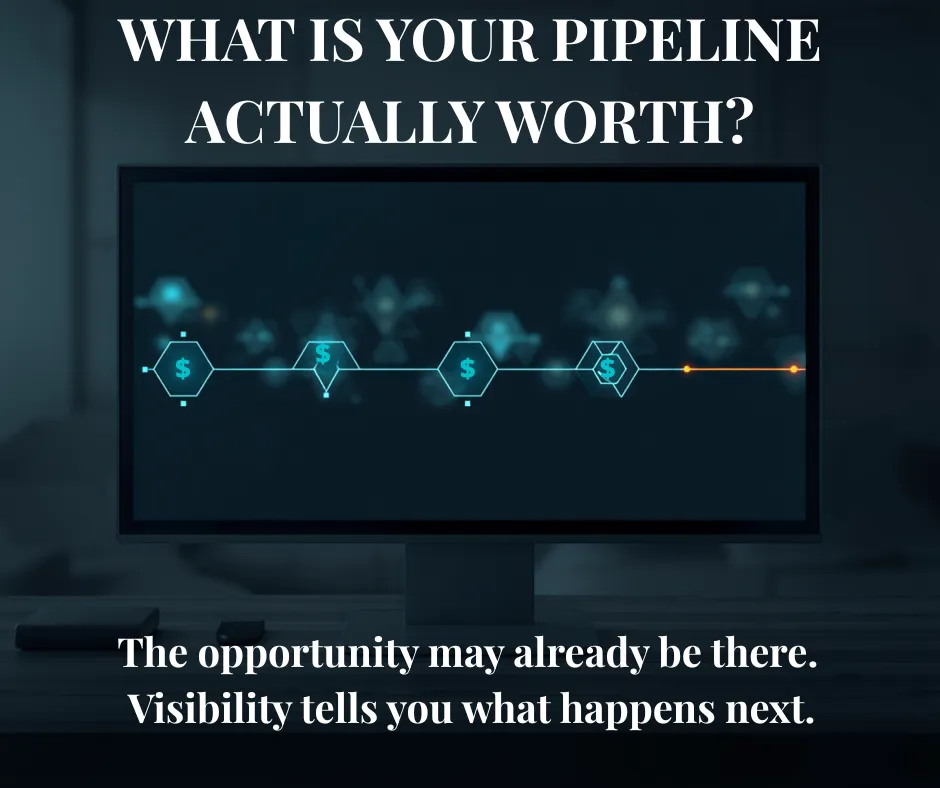 WHAT IS YOUR PIPELINE ACTUALLY WORTH?

$
$
$
$

The opportunity may already be there. Visibility tells you what happens next.